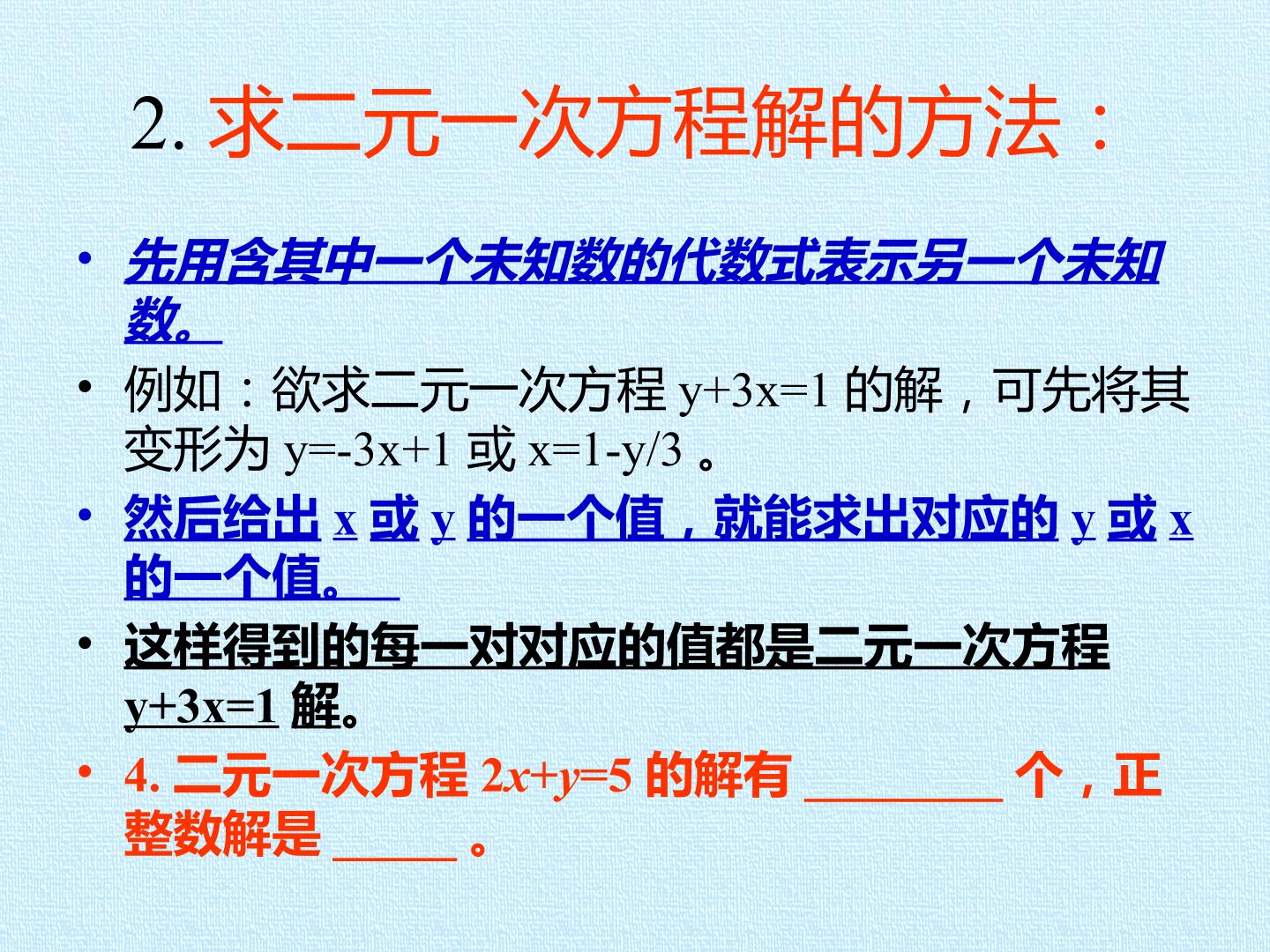 2.求二元一次方程解的方法：

• 先用含其中一个未知数的代数式表示另一个未知数。

• 例如：欲求二元一次方程$y+3x=1$的解，可先将其变形为$y=-3x+1$或$x=1-y/3$。

• 然后给出x或y的一个值，就能求出对应的y或x的一个值。

• 这样得到的每一对对应的值都是二元一次方程$y+3x=1$解。

• 4.二元一次方程$2x+y=5$的解有____个，正整数解是____。